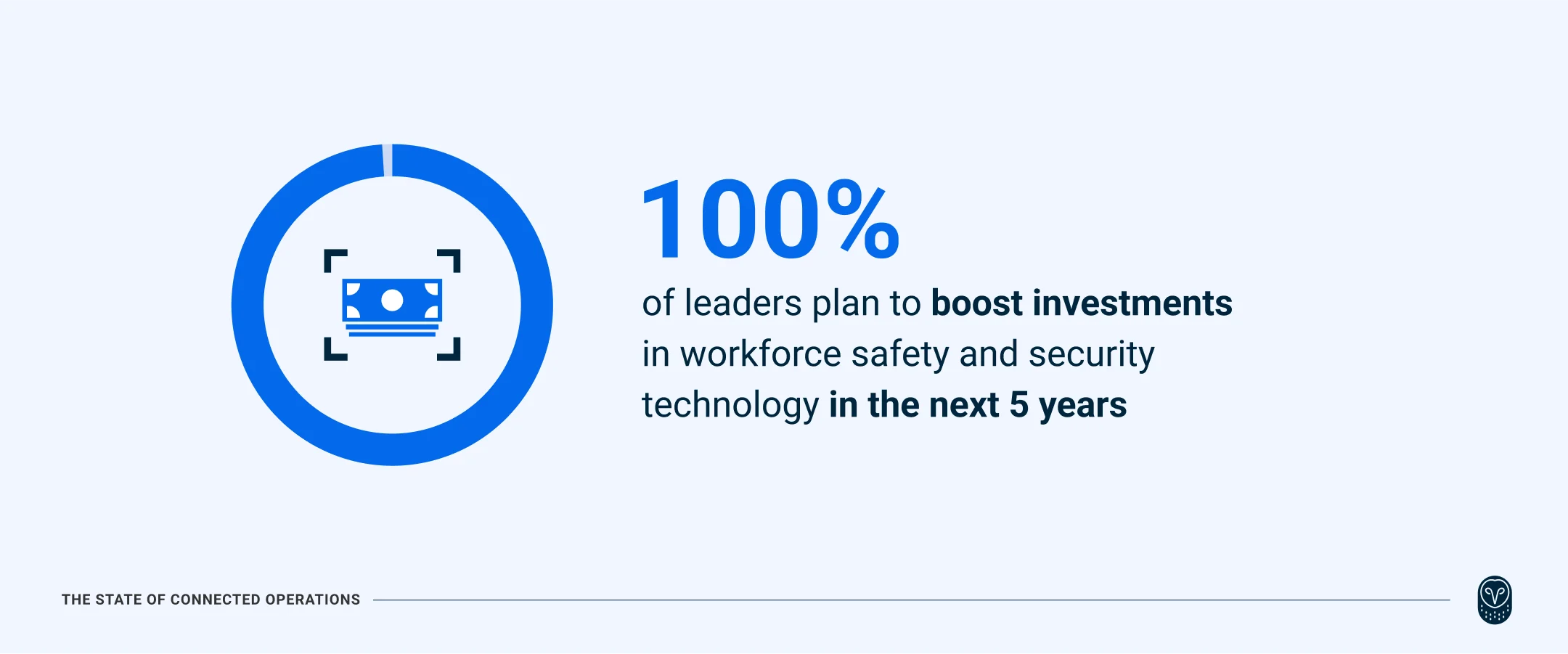 100%

of leaders plan to boost investments in workforce safety and security technology in the next 5 years

THE STATE OF CONNECTED OPERATIONS